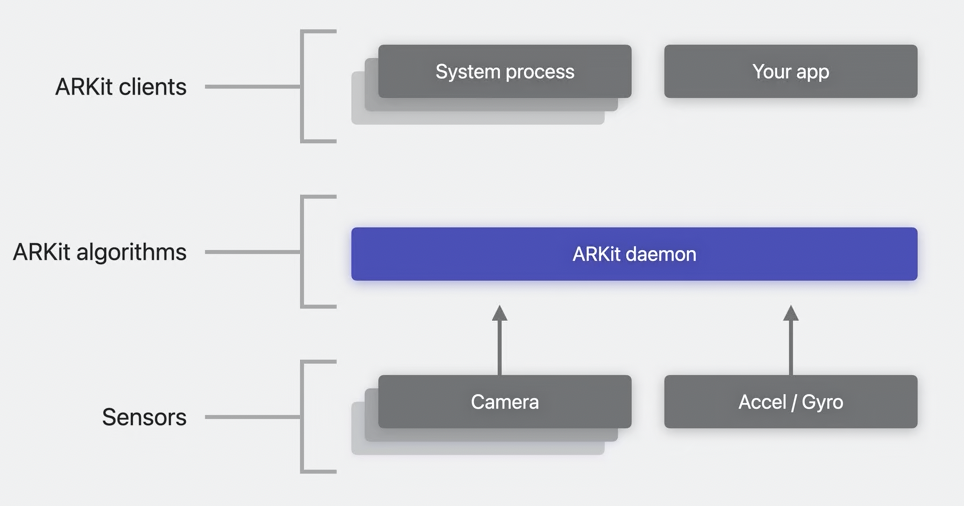 ARKit clients

System process

Your app

ARKit algorithms

ARKit daemon

Sensors

Camera

Accel / Gyro